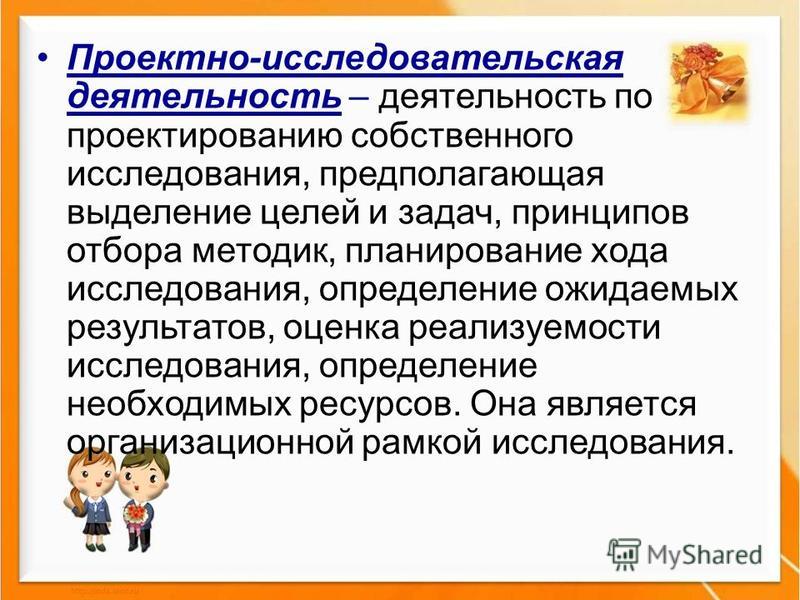 • Проектно-исследовательская деятельность – деятельность по проектированию собственного исследования, предполагающая выделение целей и задач, принципов отбора методик, планирование хода исследования, определение ожидаемых результатов, оценка реализуемости исследования, определение необходимых ресурсов. Она является организационной рамкой исследования.

MyShared